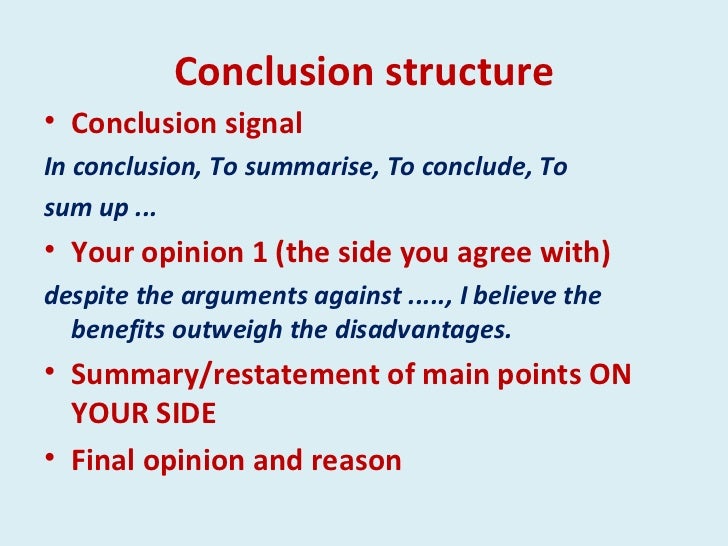 Conclusion structure

• Conclusion signal

In conclusion, To summarise, To conclude, To sum up ...

• Your opinion 1 (the side you agree with)

despite the arguments against ....., I believe the benefits outweigh the disadvantages.

• Summary/restatement of main points ON YOUR SIDE

• Final opinion and reason